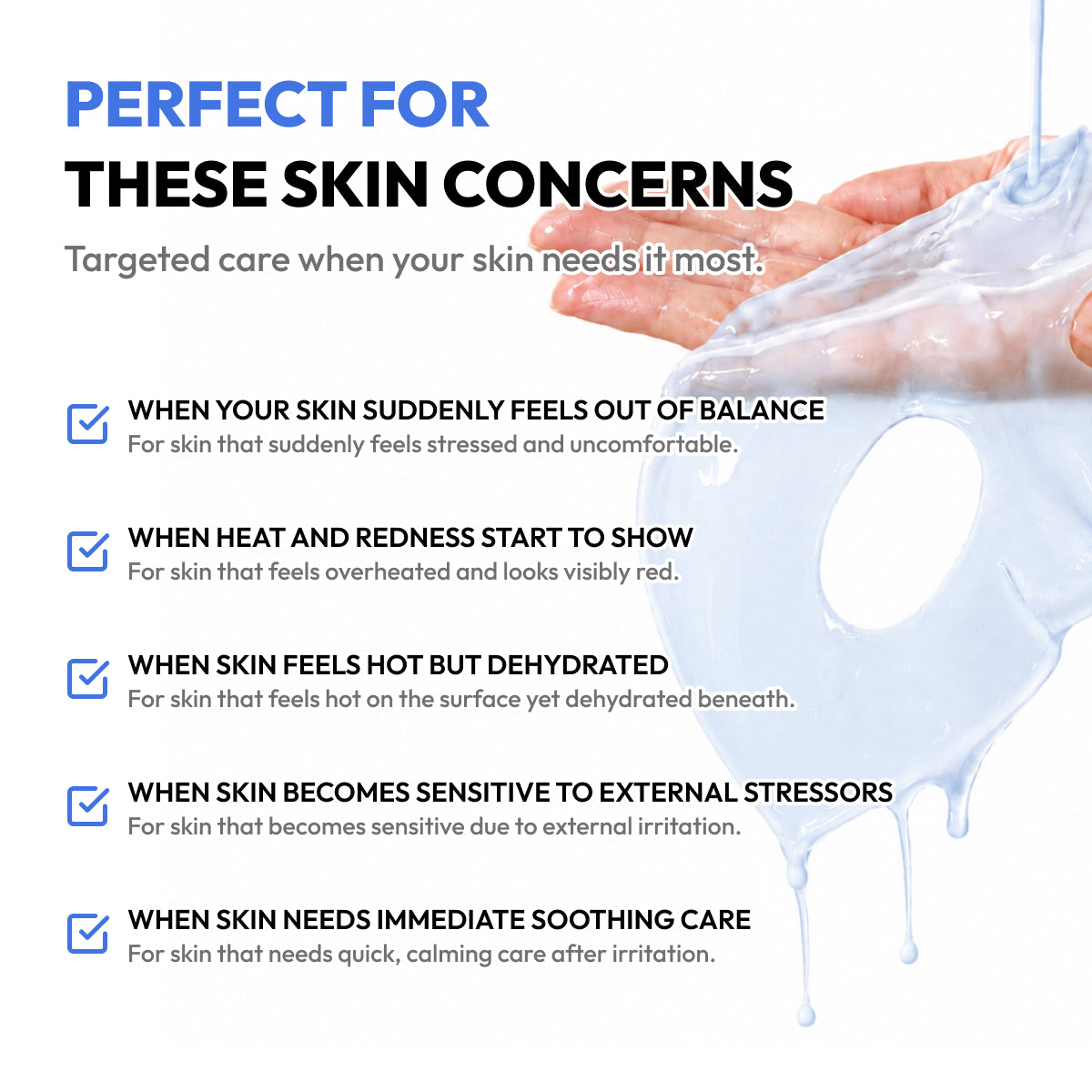 PERFECT FOR
THESE SKIN CONCERNS

Targeted care when your skin needs it most.

☑ WHEN YOUR SKIN SUDDENLY FEELS OUT OF BALANCE
For skin that suddenly feels stressed and uncomfortable.

☑ WHEN HEAT AND REDNESS START TO SHOW
For skin that feels overheated and looks visibly red.

☑ WHEN SKIN FEELS HOT BUT DEHYDRATED
For skin that feels hot on the surface yet dehydrated beneath.

☑ WHEN SKIN BECOMES SENSITIVE TO EXTERNAL STRESSORS
For skin that becomes sensitive due to external irritation.

☑ WHEN SKIN NEEDS IMMEDIATE SOOTHING CARE
For skin that needs quick, calming care after irritation.